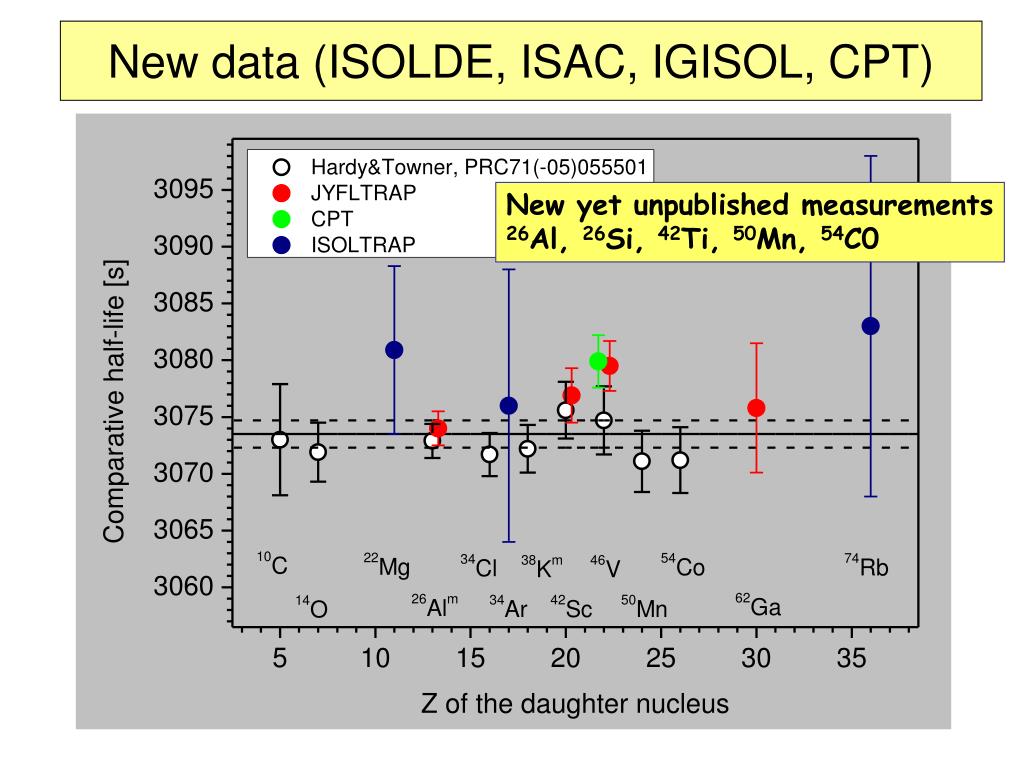 New data (ISOLDE, ISAC, IGISOL, CPT)

Hardy&Towner, PRC71(-05)055501
JYFLTRAP
CPT
ISOLTRAP

New yet unpublished measurements $^{26}$Al, $^{26}$Si, $^{42}$Ti, $^{50}$Mn, $^{54}$C0

Comparative half-life [s]

3095
3090
3085
3080
3075
3070
3065
3060

$^{10}$C
$^{22}$Mg
$^{34}$Cl
$^{38}$K$^{m}$
$^{46}$V
$^{54}$Co
$^{74}$Rb
$^{14}$O
$^{26}$Al$^{m}$
$^{34}$Ar
$^{42}$Sc
$^{50}$Mn
$^{62}$Ga

5 10 15 20 25 30 35

Z of the daughter nucleus